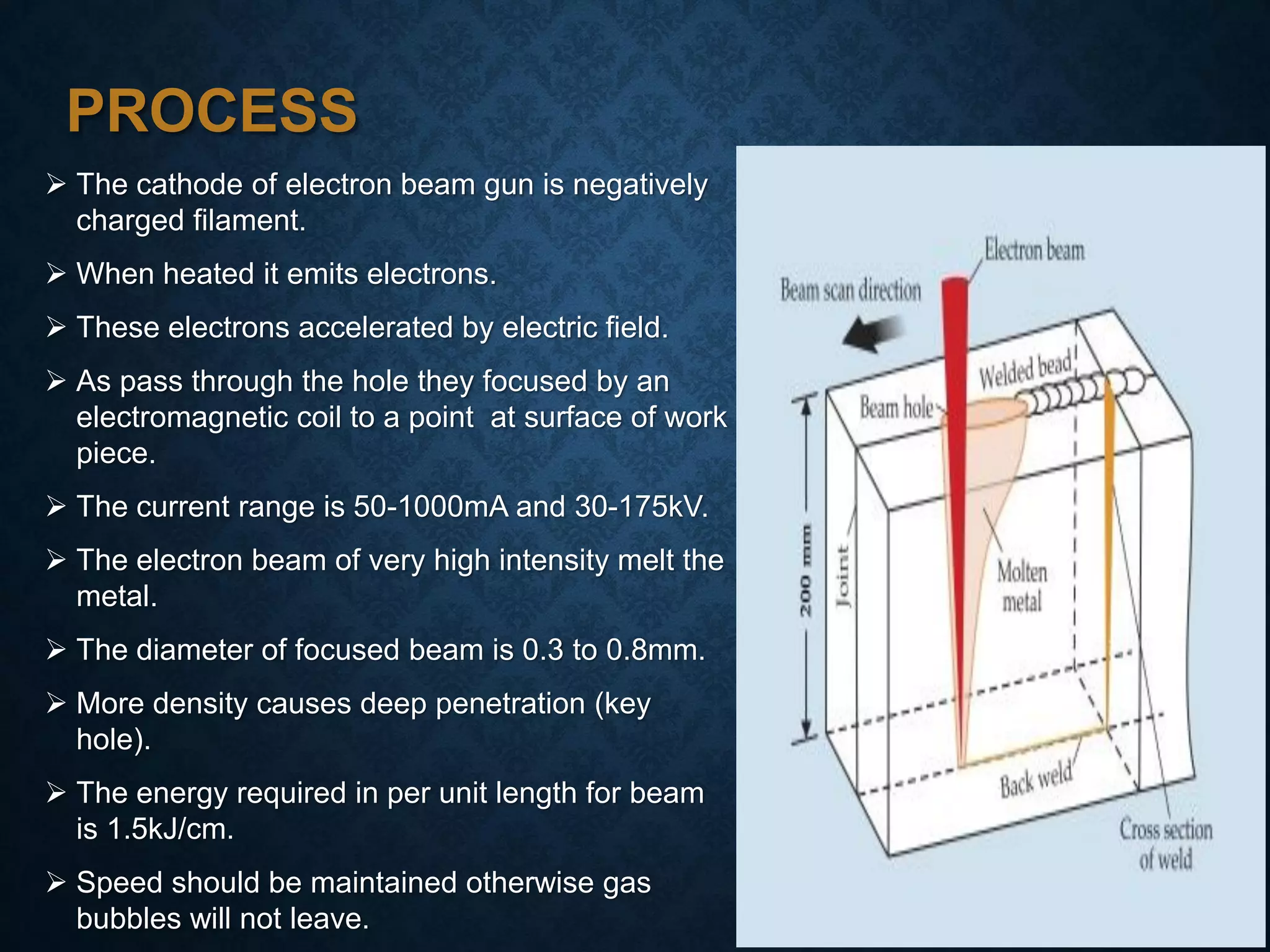 PROCESS

➢ The cathode of electron beam gun is negatively charged filament.

➢ When heated it emits electrons.

➢ These electrons accelerated by electric field.

➢ As pass through the hole they focused by an electromagnetic coil to a point at surface of work piece.

➢ The current range is 50-1000mA and 30-175kV.

➢ The electron beam of very high intensity melt the metal.

➢ The diameter of focused beam is 0.3 to 0.8mm.

➢ More density causes deep penetration (key hole).

➢ The energy required in per unit length for beam is 1.5kJ/cm.

➢ Speed should be maintained otherwise gas bubbles will not leave.

Electron beam
Beam scan direction
Welded bead
Beam hole
200 mm
Joint
Molten metal
Back weld
Cross section of weld